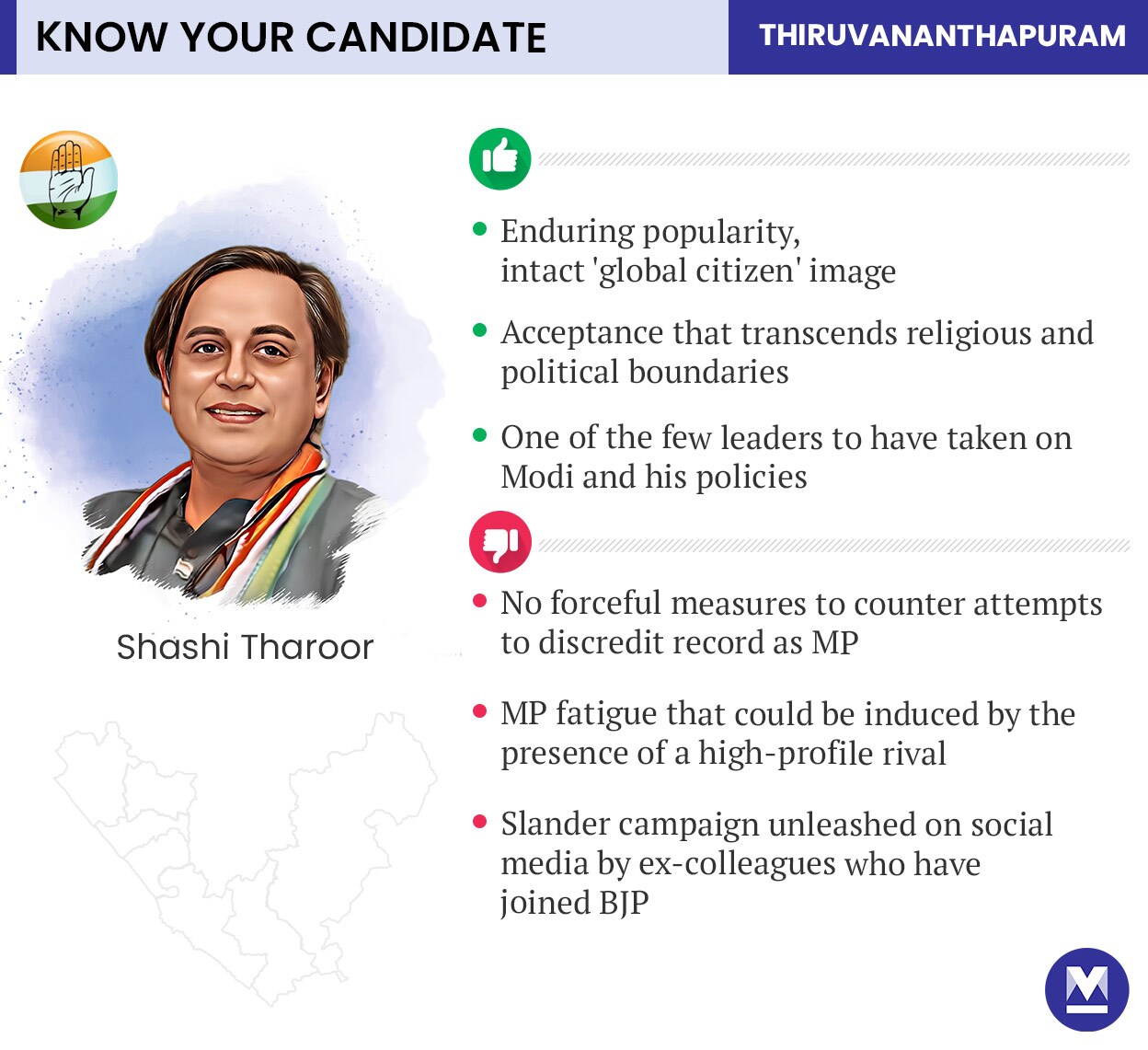 KNOW YOUR CANDIDATE

THIRUVANANTHAPURAM

Shashi Tharoor

- Enduring popularity, intact 'global citizen' image
- Acceptance that transcends religious and political boundaries
- One of the few leaders to have taken on Modi and his policies

- No forceful measures to counter attempts to discredit record as MP
- MP fatigue that could be induced by the presence of a high-profile rival
- Slander campaign unleashed on social media by ex-colleagues who have joined BJP

M